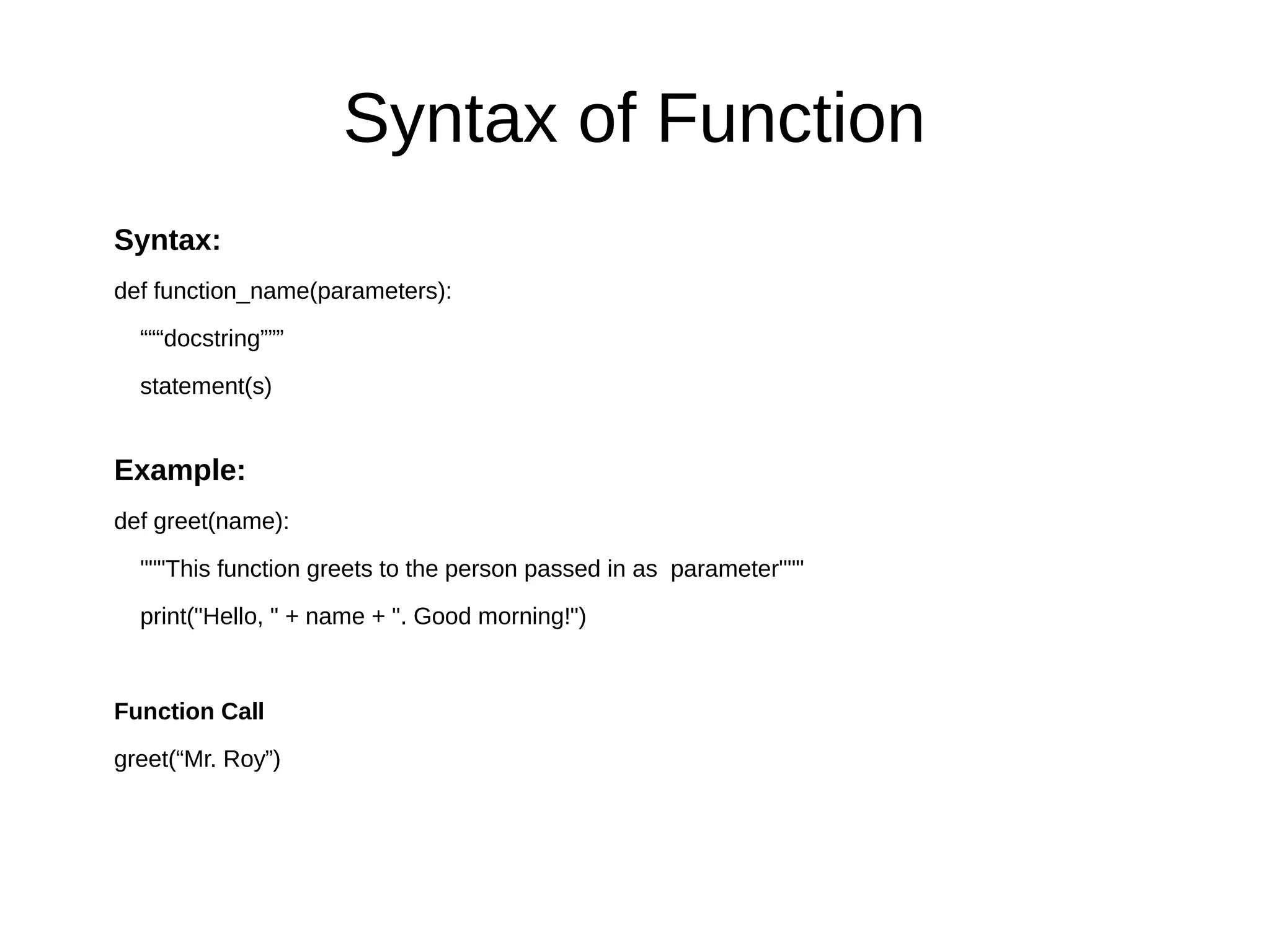 Syntax of Function

Syntax:

def function_name(parameters):

“““docstring”””

statement(s)

Example:

def greet(name):

"""This function greets to the person passed in as parameter"""

print("Hello, " + name + ". Good morning!")

Function Call

greet(“Mr. Roy”)